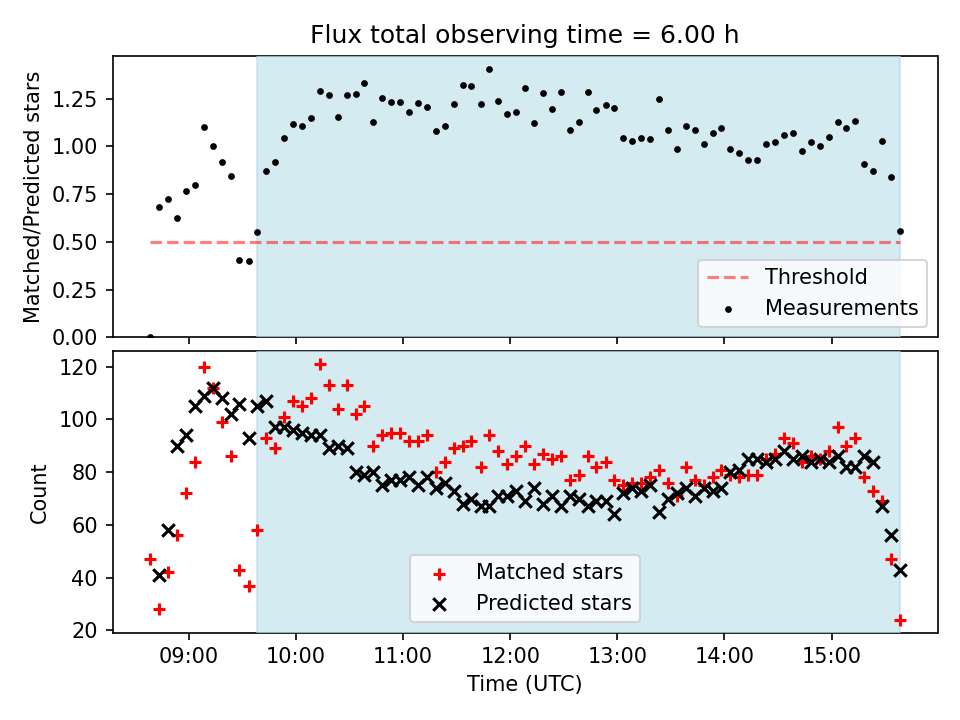 Flux total observing time = 6.00 h

Matched/Predicted stars

1.25
1.00
0.75
0.50
0.25
0.00

Threshold
Measurements

Count

120
100
80
60
40
20

Matched stars
Predicted stars

09:00
10:00
11:00
12:00
13:00
14:00
15:00

Time (UTC)